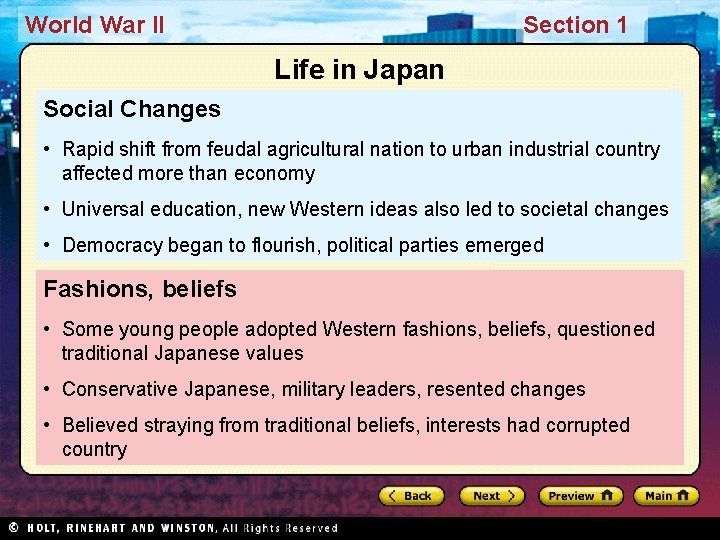 World War II

Section 1

Life in Japan

Social Changes

• Rapid shift from feudal agricultural nation to urban industrial country affected more than economy

• Universal education, new Western ideas also led to societal changes

• Democracy began to flourish, political parties emerged

Fashions, beliefs

• Some young people adopted Western fashions, beliefs, questioned traditional Japanese values

• Conservative Japanese, military leaders, resented changes

• Believed straying from traditional beliefs, interests had corrupted country

Back

Next

Preview

Main

© HOLT, RINEHART AND WINSTON, All Rights Reserved